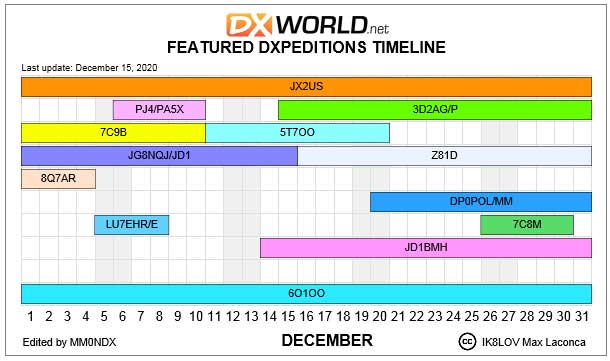 DXWORLD.net
FEATURED DXPEDITIONS TIMELINE

Last update: December 15, 2020

JX2US

PJ4/PA5X

3D2AG/P

7C9B

5T7OO

JG8NQJ/JD1

Z81D

8Q7AR

DP0POL/MM

LU7EHR/E

7C8M

JD1BMH

6O1OO

1 2 3 4 5 6 7 8 9 10 11 12 13 14 15 16 17 18 19 20 21 22 23 24 25 26 27 28 29 30 31

Edited by MM0NDX

DECEMBER

cc IK8LOV Max Laconca